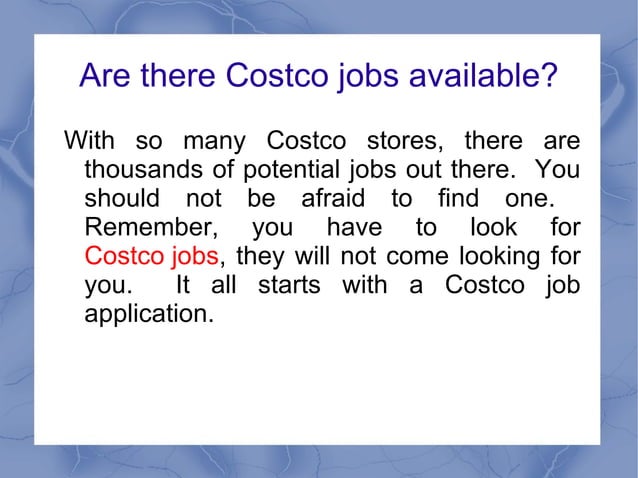 Are there Costco jobs available?

With so many Costco stores, there are thousands of potential jobs out there. You should not be afraid to find one. Remember, you have to look for Costco jobs, they will not come looking for you. It all starts with a Costco job application.